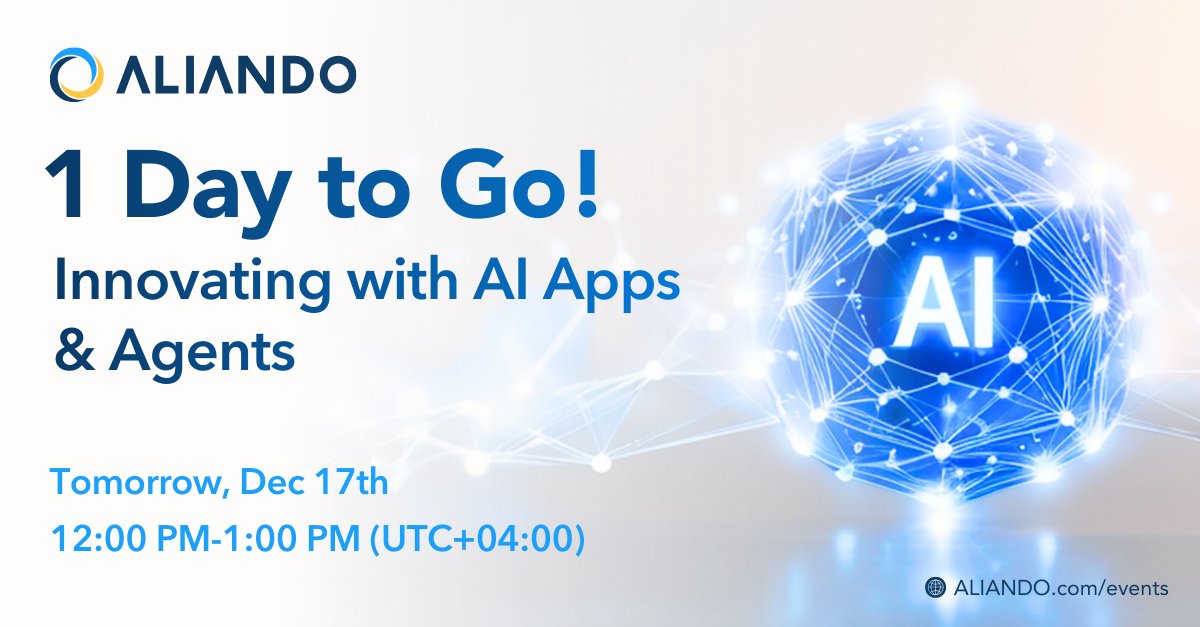 ALIANDO

1 Day to Go!

Innovating with AI Apps & Agents

AI

Tomorrow, Dec 17th

12:00 PM-1:00 PM (UTC+04:00)

ALIANDO.com/events